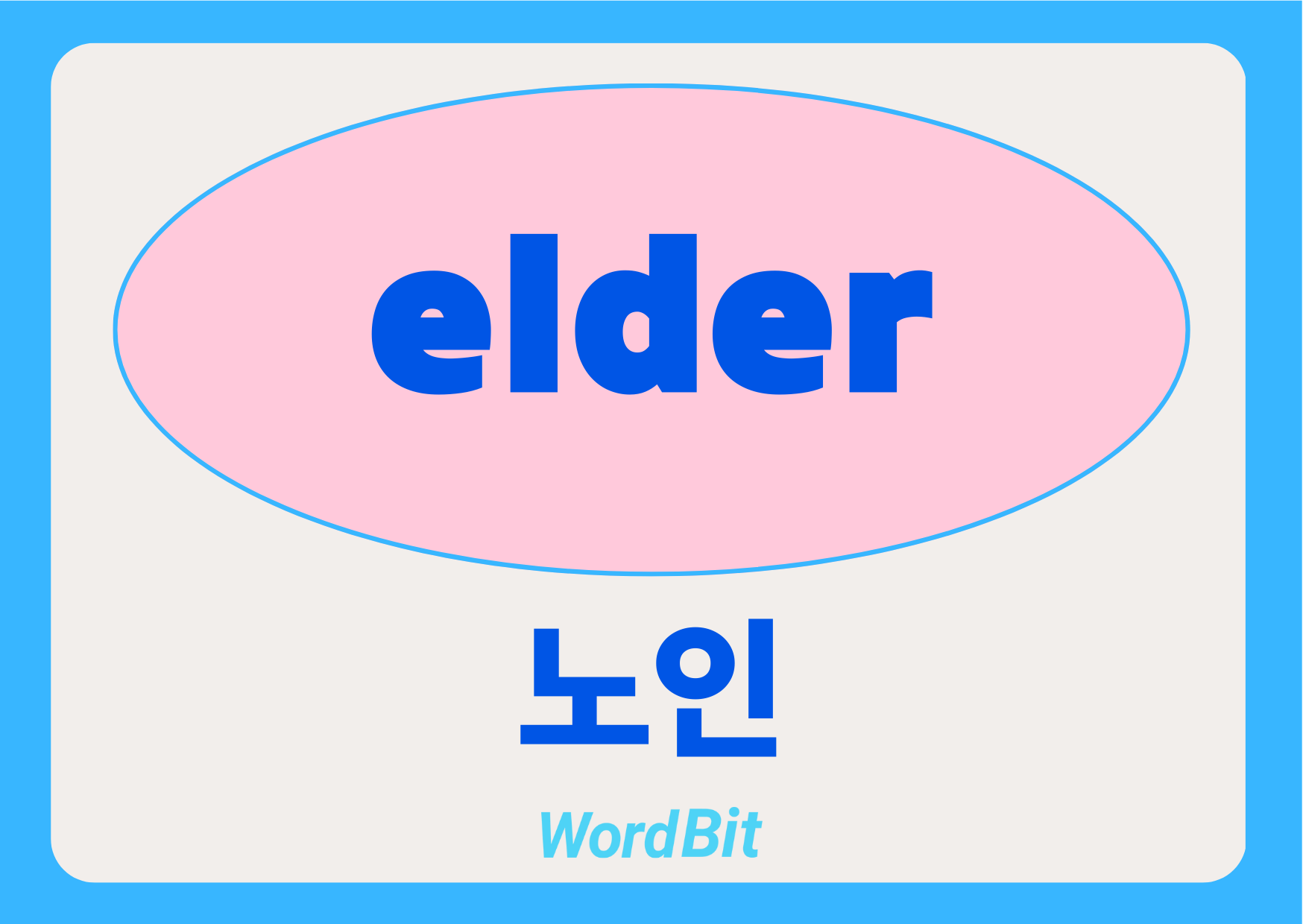 elder

노인

WordBit